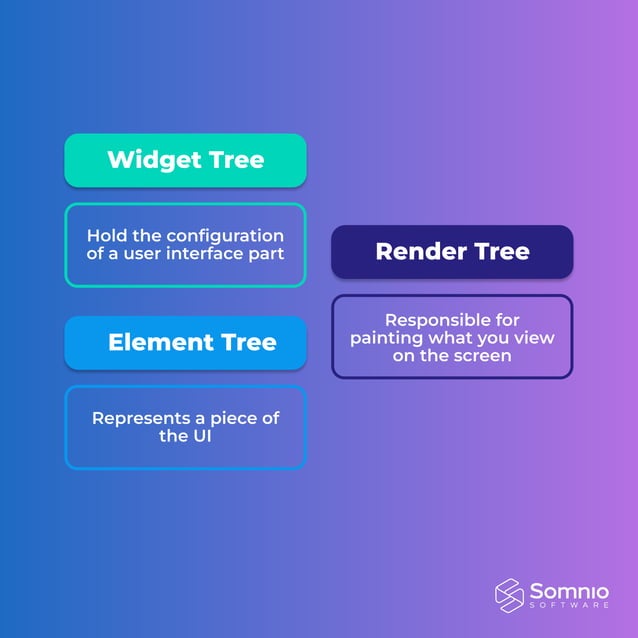 Widget Tree

Hold the configuration of a user interface part

Element Tree

Represents a piece of the UI

Render Tree

Responsible for painting what you view on the screen

Somnio
SOFTWARE